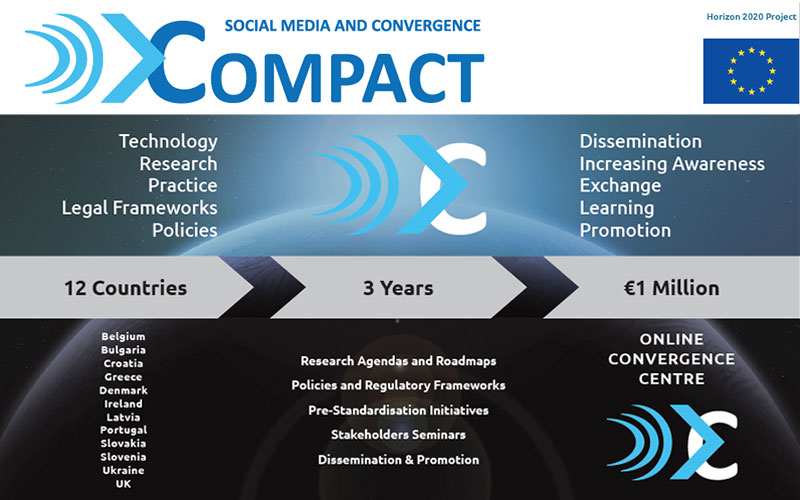 SOCIAL MEDIA AND CONVERGENCE
COMPACT

Horizon 2020 Project

Technology
Research
Practice
Legal Frameworks
Policies

Dissemination
Increasing Awareness
Exchange
Learning
Promotion

12 Countries

3 Years

€1 Million

Belgium
Bulgaria
Croatia
Greece
Denmark
Ireland
Latvia
Portugal
Slovakia
Slovenia
Ukraine
UK

Research Agendas and Roadmaps
Policies and Regulatory Frameworks
Pre-Standardisation Initiatives
Stakeholders Seminars
Dissemination & Promotion

ONLINE
CONVERGENCE
CENTRE